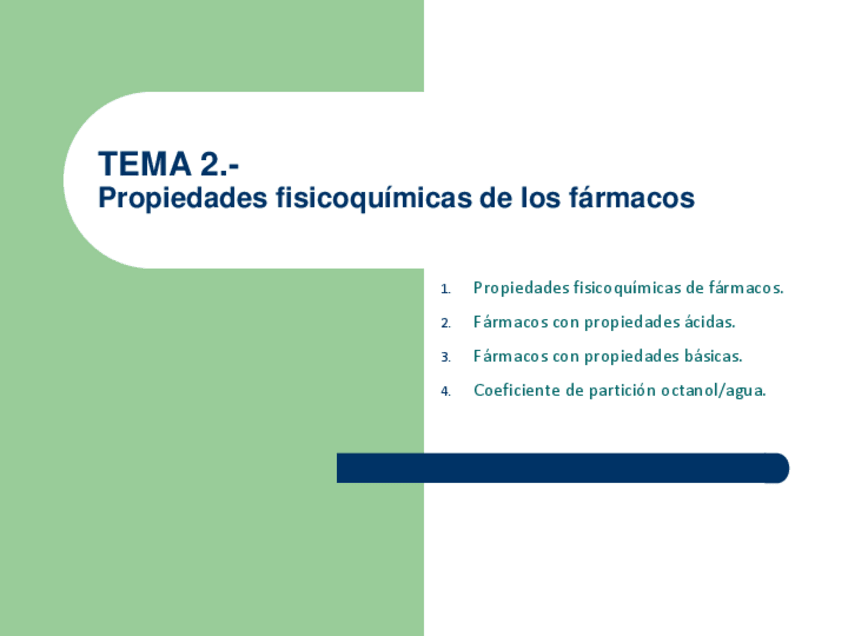 TEMA 2.-
Propiedades fisicoquímicas de los fármacos

1. Propiedades fisicoquímicas de fármacos.
2. Fármacos con propiedades ácidas.
3. Fármacos con propiedades básicas.
4. Coeficiente de partición octanol/agua.